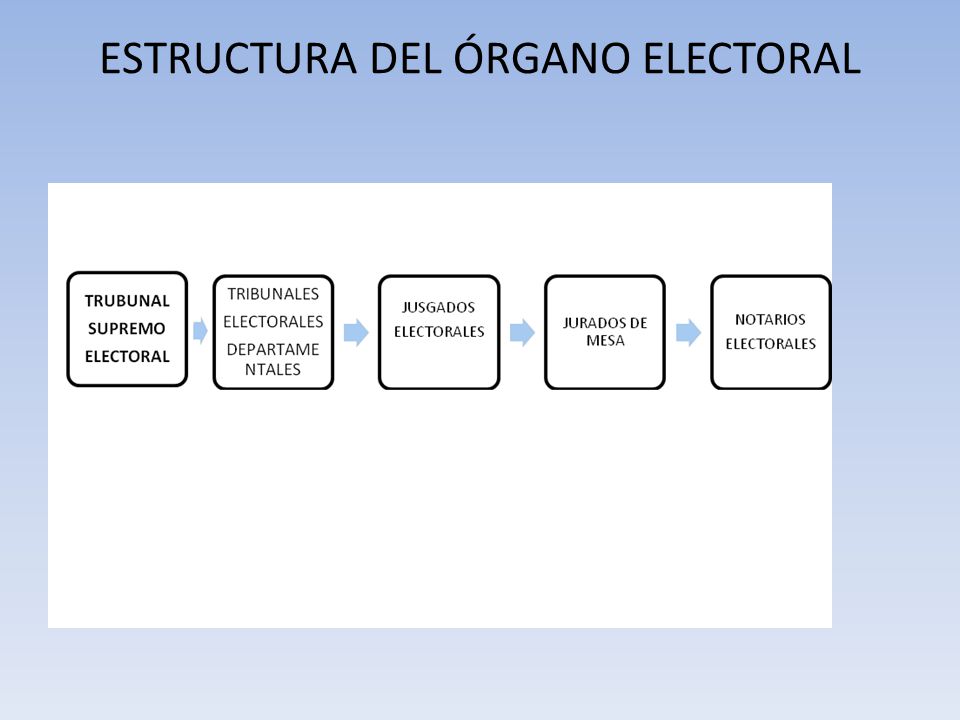 ESTRUCTURA DEL ÓRGANO ELECTORAL

TRUBUNAL SUPREMO ELECTORAL

TRIBUNALES ELECTORALES DEPARTAMENTALES

JUSGADOS ELECTORALES

JURADOS DE MESA

NOTARIOS ELECTORALES